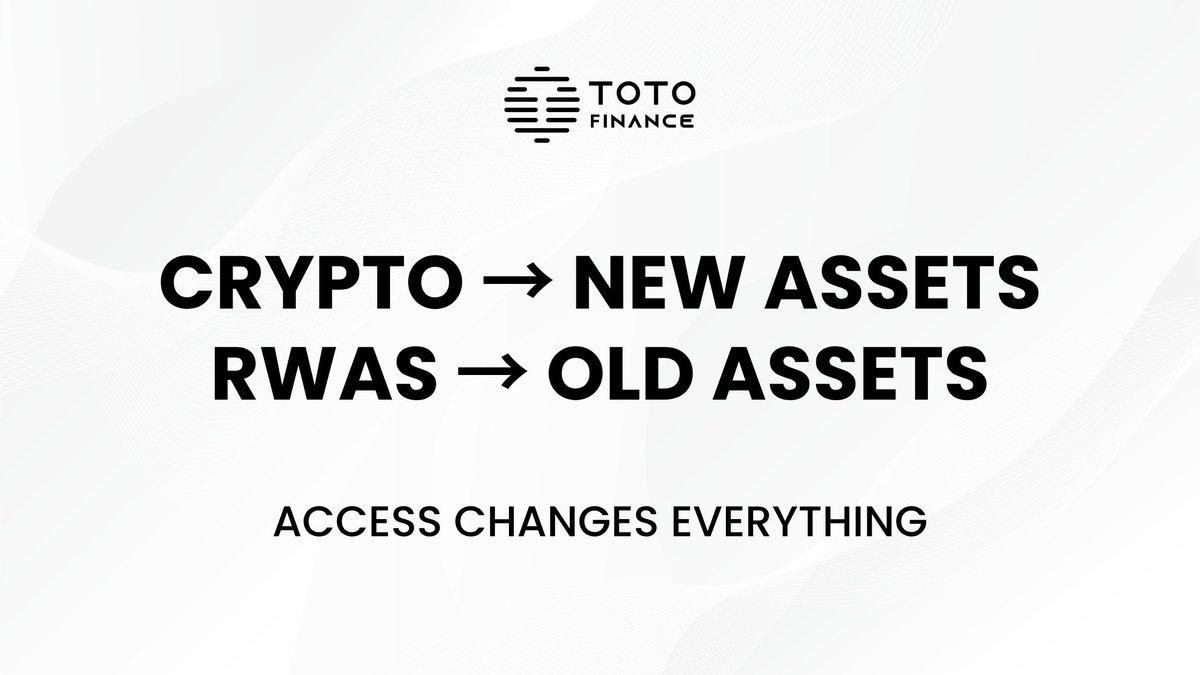 TOTO FINANCE

CRYPTO → NEW ASSETS
RWAS → OLD ASSETS

ACCESS CHANGES EVERYTHING